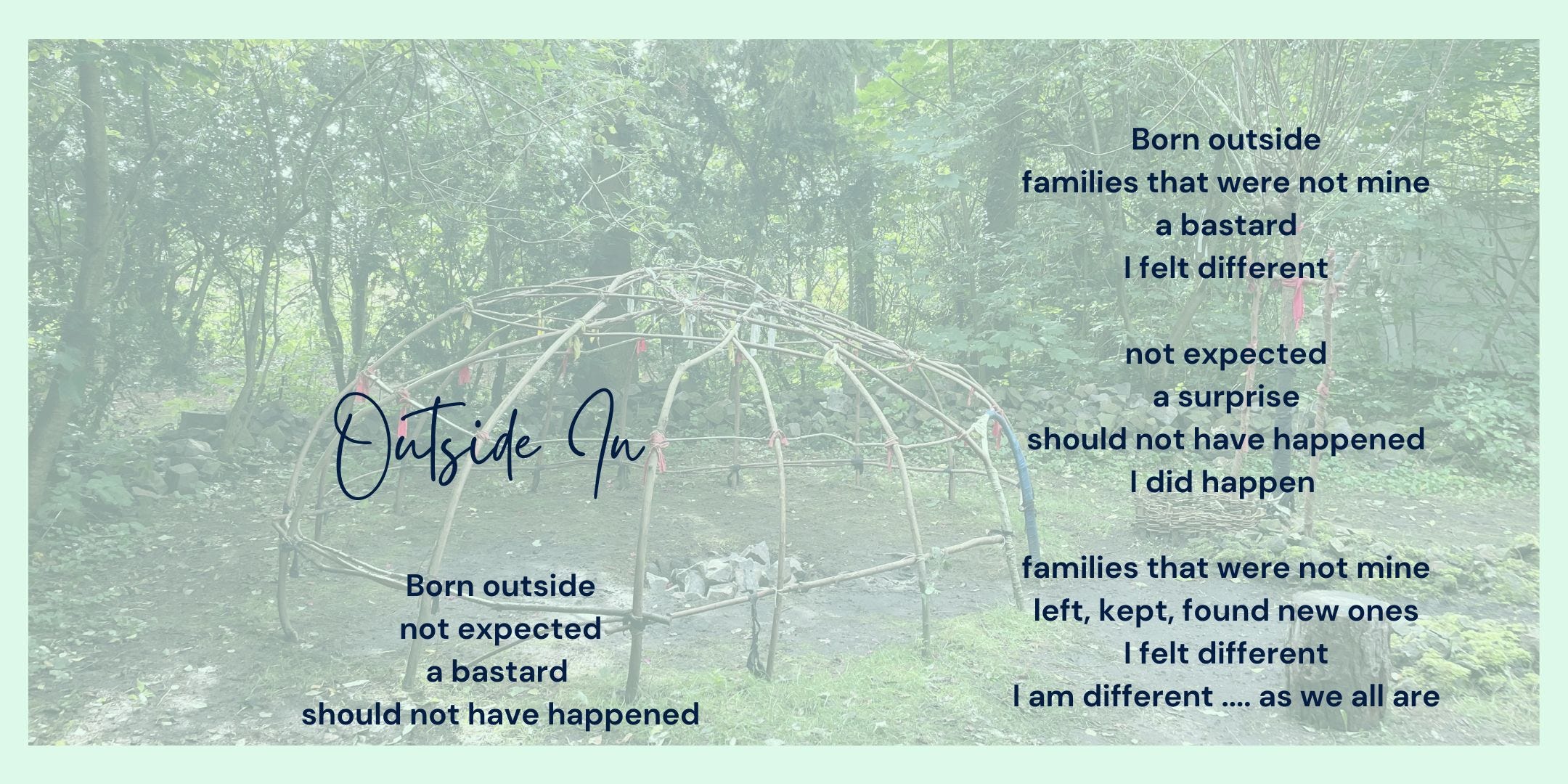 Outside In

Born outside
not expected
a bastard
should not have happened

Born outside
families that were not mine
a bastard
I felt different

not expected
a surprise
should not have happened
I did happen

families that were not mine
left, kept, found new ones
I felt different
I am different .... as we all are